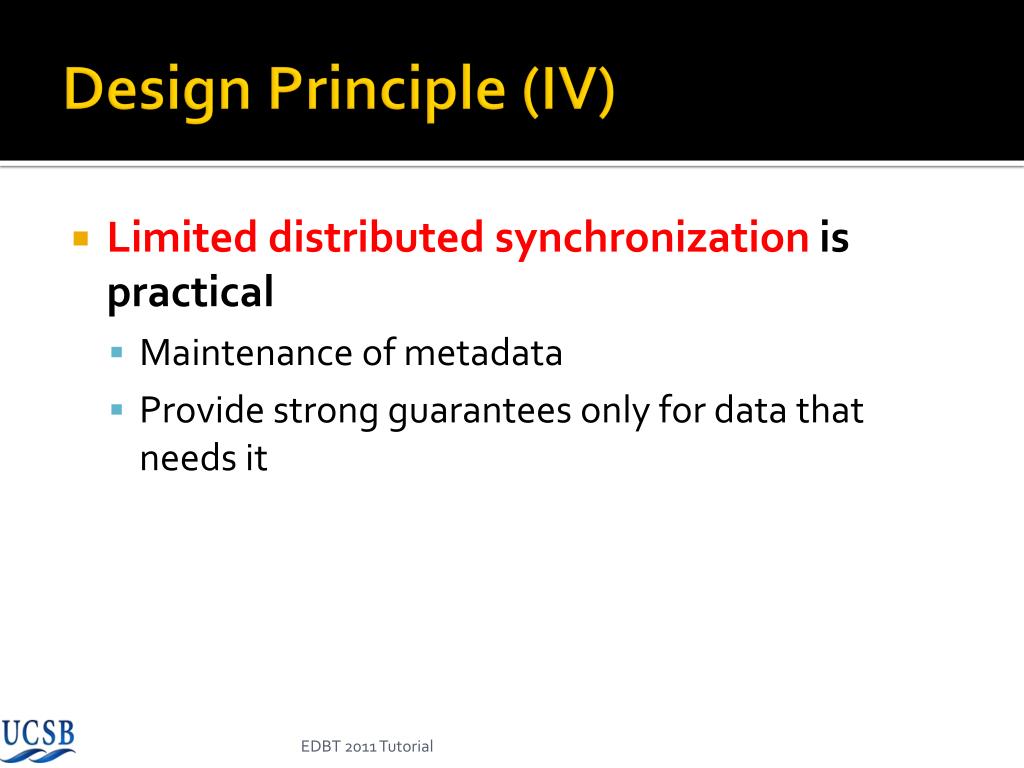 Design Principle (IV)

Limited distributed synchronization is practical

Maintenance of metadata

Provide strong guarantees only for data that needs it

UCSB

EDBT 2011 Tutorial